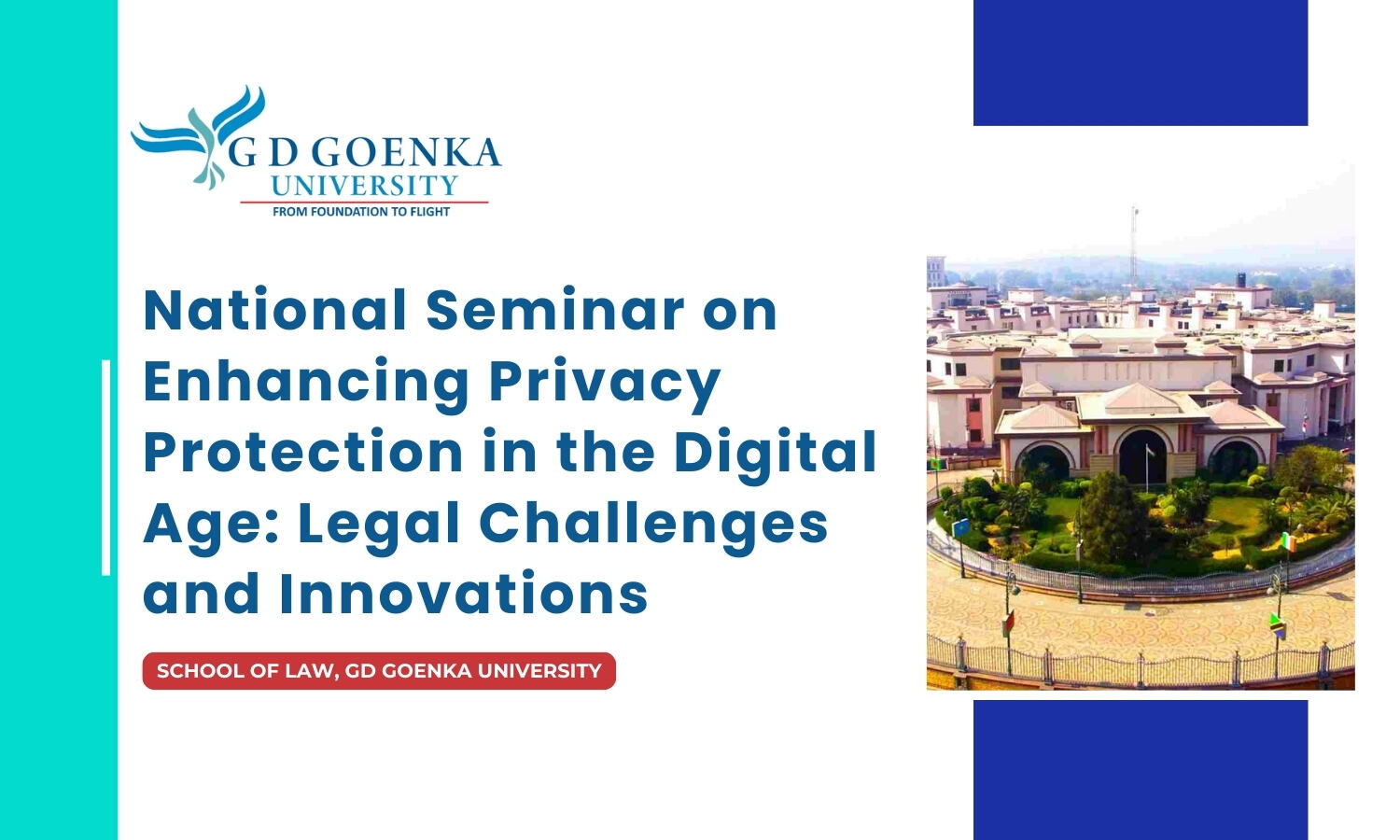 G D GOENKA
UNIVERSITY
FROM FOUNDATION TO FLIGHT

National Seminar on Enhancing Privacy Protection in the Digital Age: Legal Challenges and Innovations

SCHOOL OF LAW, GD GOENKA UNIVERSITY